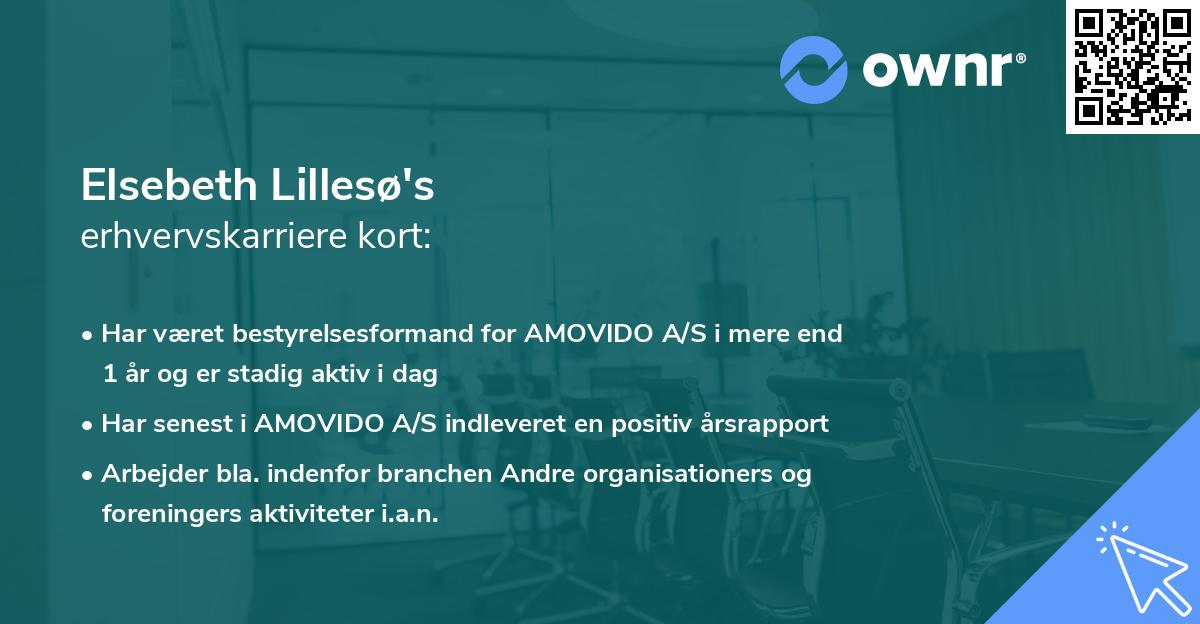 ownr®

Elsebeth Lillesø's
erhvervskarriere kort:

• Har været bestyrelsesformand for AMOVIDO A/S i mere end 1 år og er stadig aktiv i dag
• Har senest i AMOVIDO A/S indleveret en positiv årsrapport
• Arbejder bla. indenfor branchen Andre organisationers og foreningers aktiviteter i.a.n.